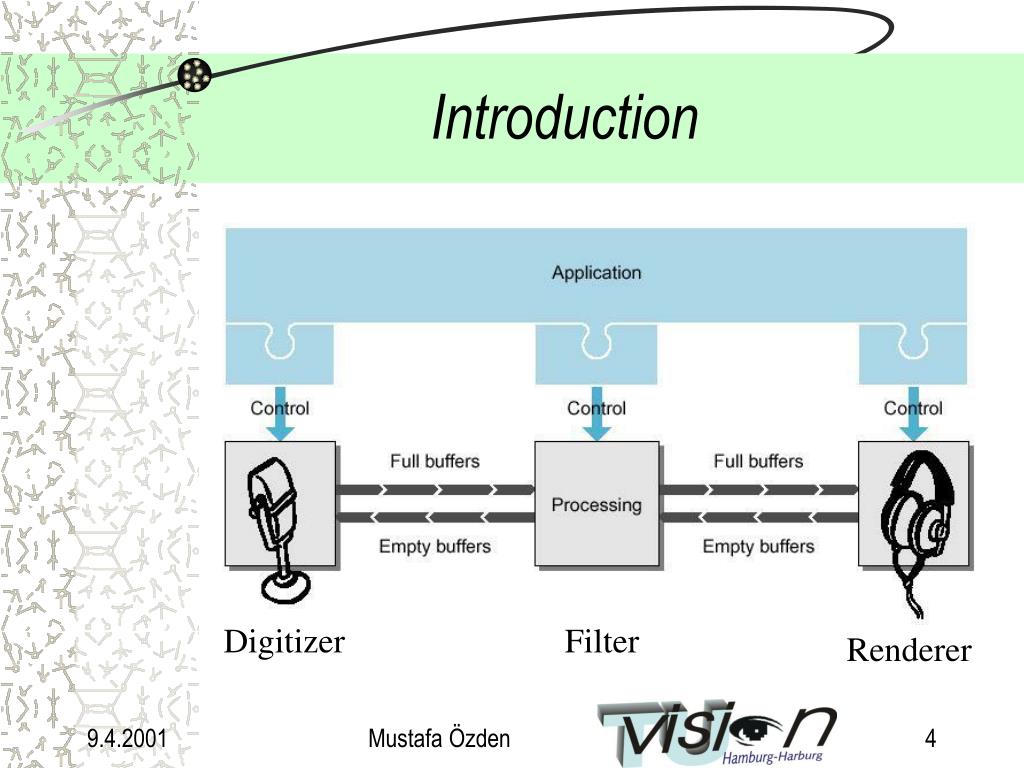 Introduction

Application

Control

Control

Control

Full buffers

Processing

Full buffers

Empty buffers

Empty buffers

Digitizer

Filter

Renderer

9.4.2001

Mustafa Özden

TU vision Hamburg-Harburg

4